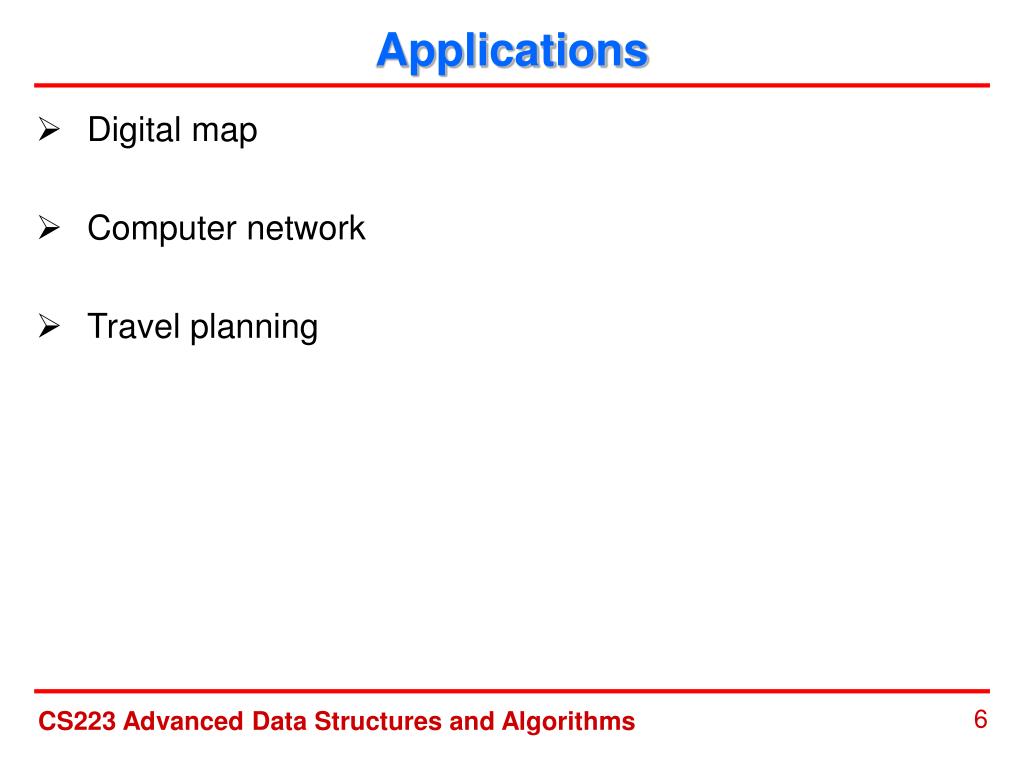 Applications

➢ Digital map

➢ Computer network

➢ Travel planning

CS223 Advanced Data Structures and Algorithms

6